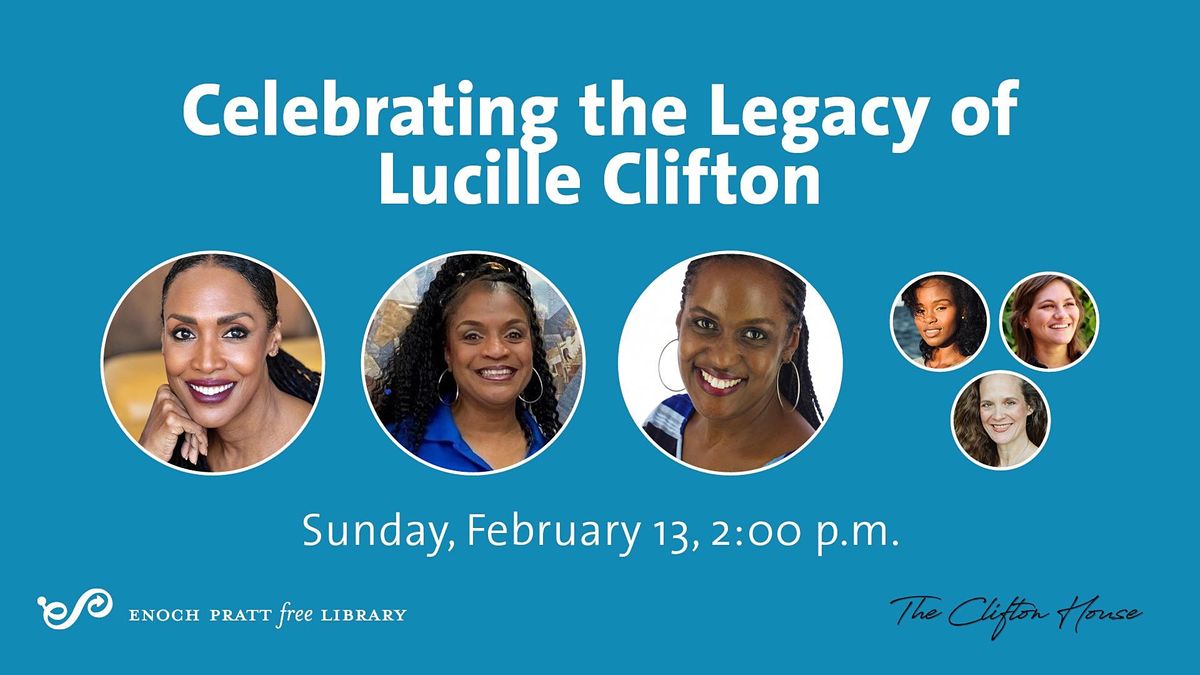 Celebrating the Legacy of Lucille Clifton

Sunday, February 13, 2:00 p.m.

ENOCH PRATT free LIBRARY

The Clifton House